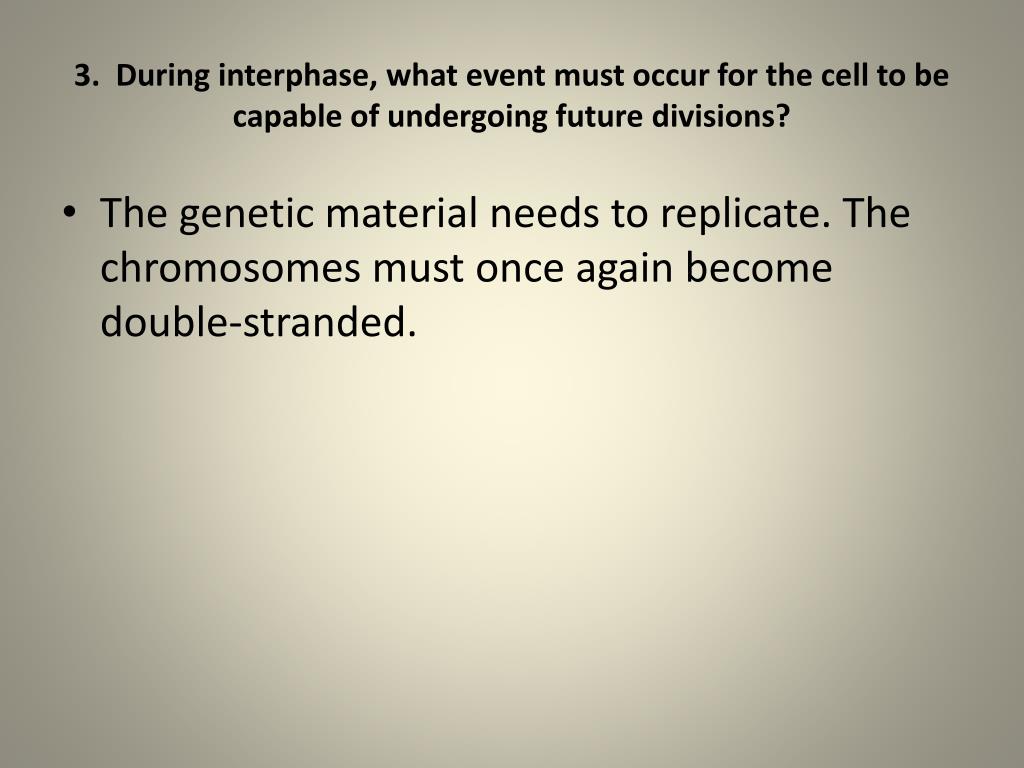 3. During interphase, what event must occur for the cell to be capable of undergoing future divisions?

• The genetic material needs to replicate. The chromosomes must once again become double-stranded.